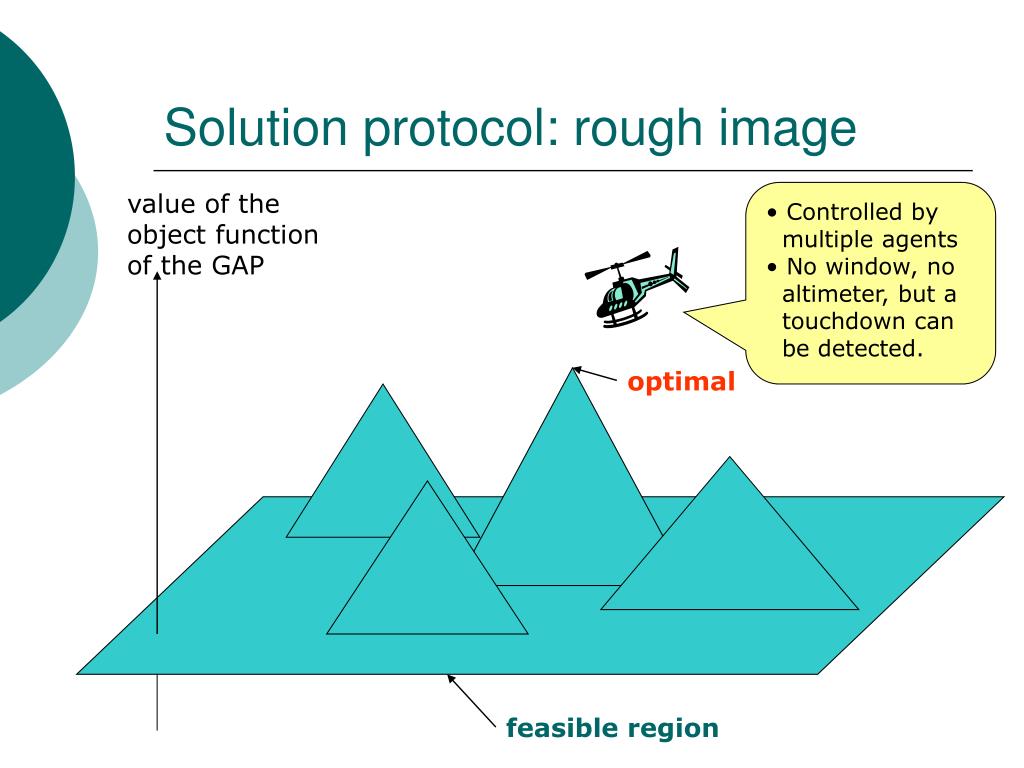 Solution protocol: rough image

value of the object function of the GAP

• Controlled by multiple agents
• No window, no altimeter, but a touchdown can be detected.

optimal

feasible region